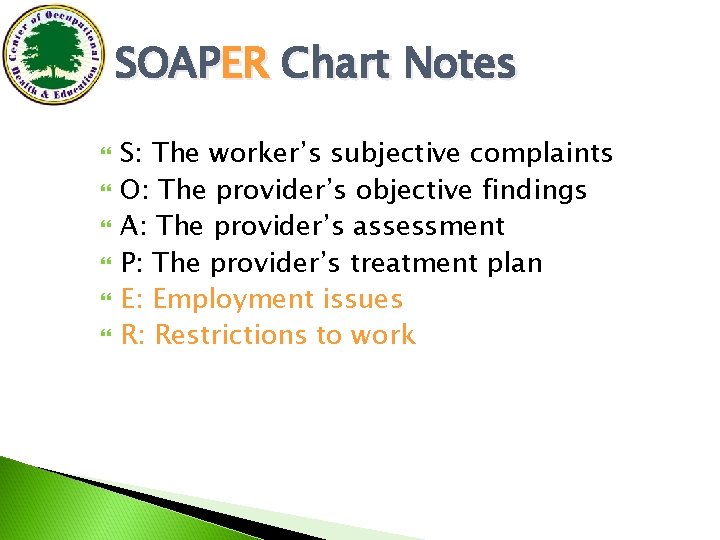 Center of Occupational Health & Education

SOAPER Chart Notes

S: The worker's subjective complaints
O: The provider's objective findings
A: The provider's assessment
P: The provider's treatment plan
E: Employment issues
R: Restrictions to work